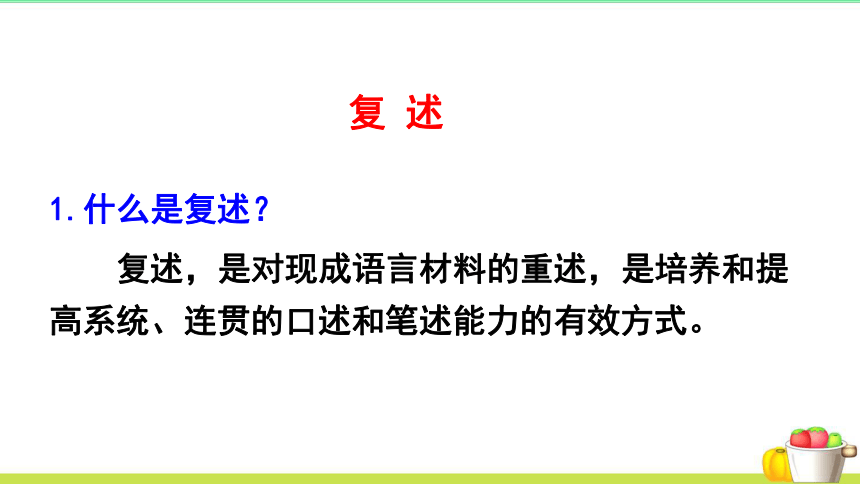 复 述

1. 什么是复述？

复述，是对现成语言材料的重述，是培养和提高系统、连贯的口述和笔述能力的有效方式。